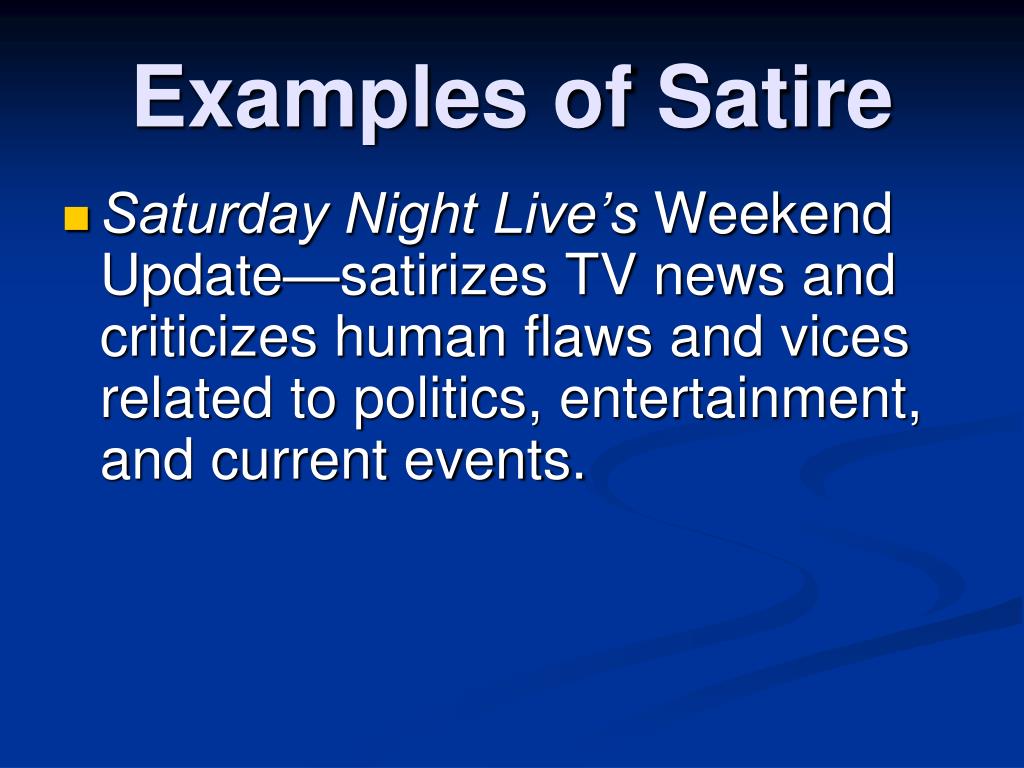 Examples of Satire

Saturday Night Live's Weekend Update—satirizes TV news and criticizes human flaws and vices related to politics, entertainment, and current events.